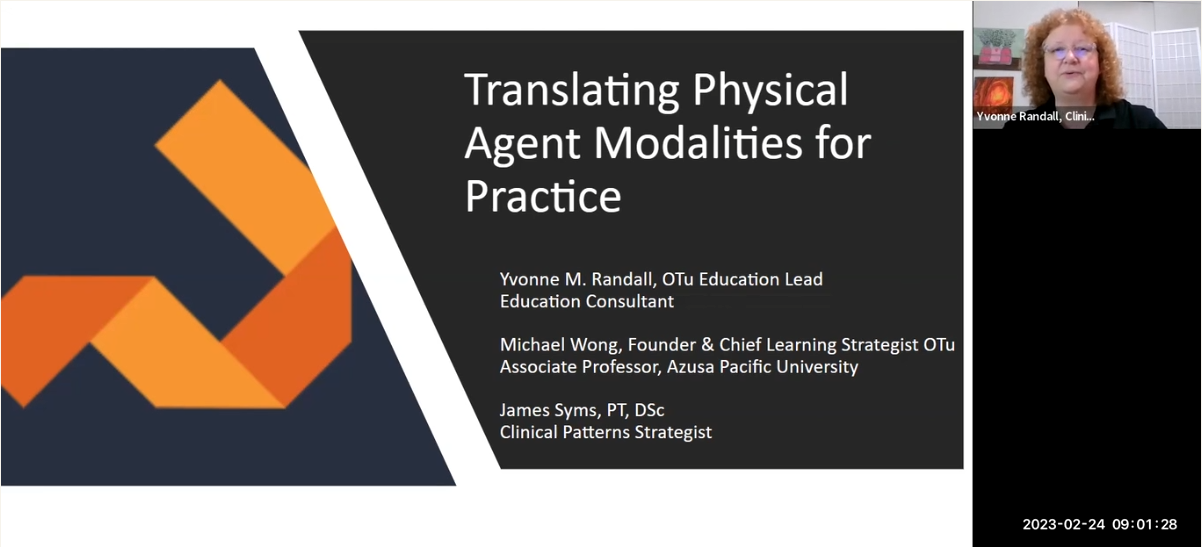 Translating Physical Agent Modalities for Practice

Yvonne M. Randall, OTu Education Lead
Education Consultant

Michael Wong, Founder & Chief Learning Strategist OTu
Associate Professor, Azusa Pacific University

James Syms, PT, DSc
Clinical Patterns Strategist

Yvonne Randall, Clini...

2023-02-24 09:01:28